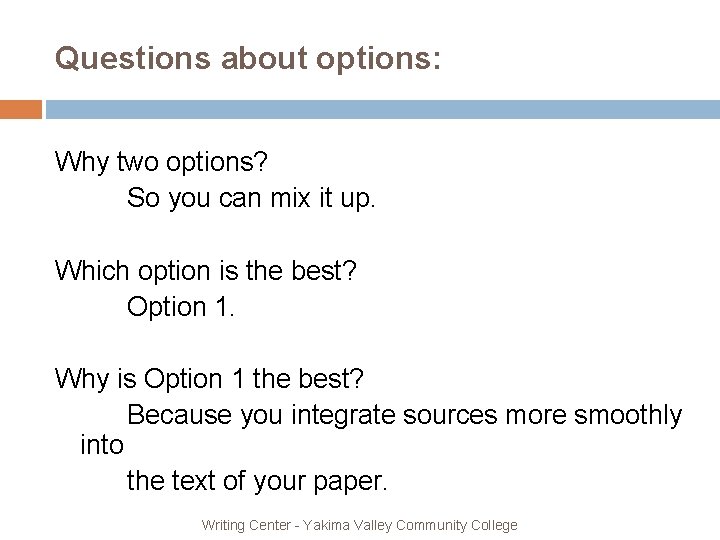 Questions about options:

Why two options?
So you can mix it up.

Which option is the best?
Option 1.

Why is Option 1 the best?
Because you integrate sources more smoothly into
the text of your paper.

Writing Center - Yakima Valley Community College